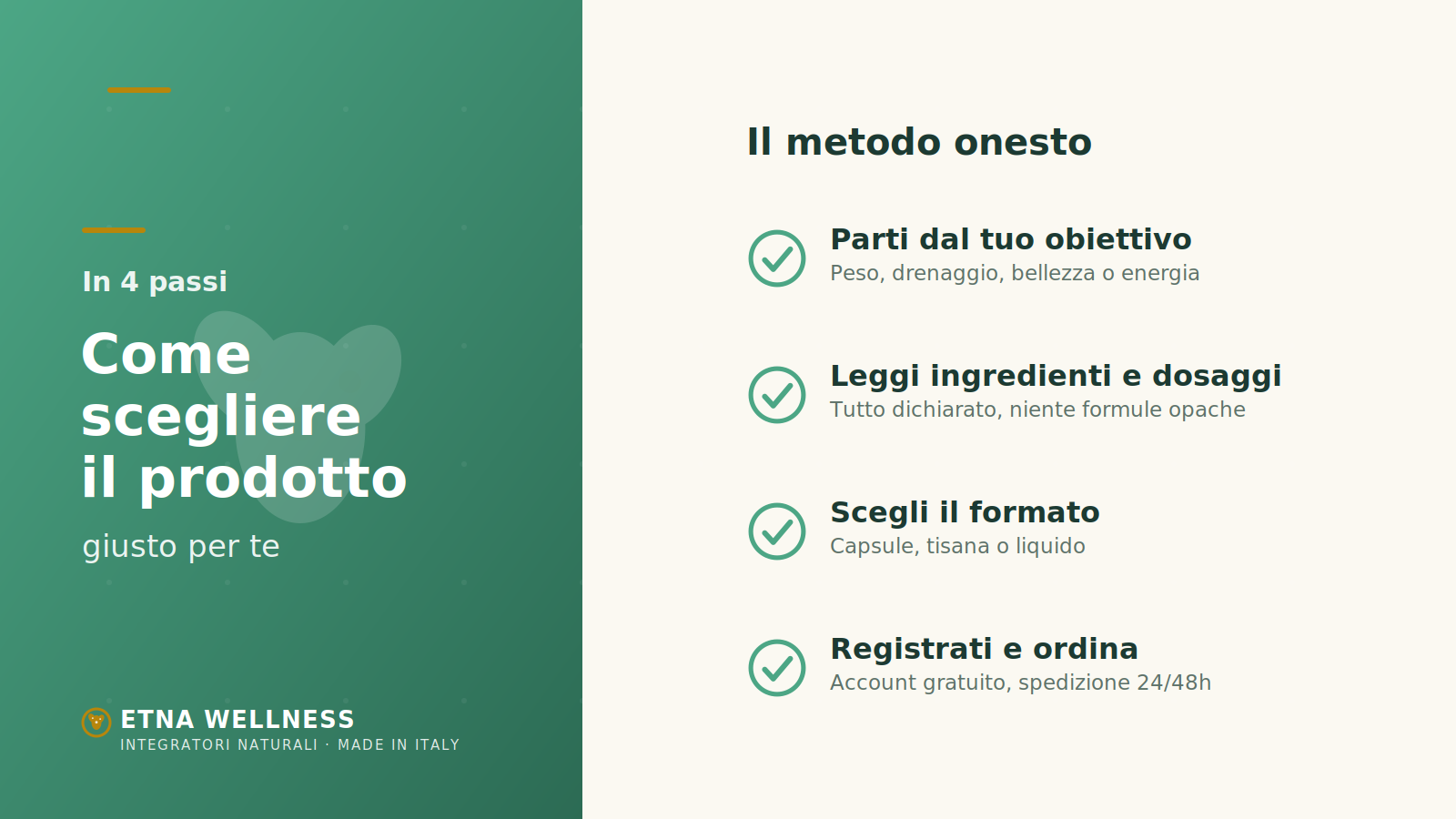 In 4 passi

Come scegliere il prodotto

giusto per te

ETNA WELLNESS
INTEGRATORI NATURALI · MADE IN ITALY

Il metodo onesto

Parti dal tuo obiettivo
Peso, drenaggio, bellezza o energia

Leggi ingredienti e dosaggi
Tutto dichiarato, niente formule opache

Scegli il formato
Capsule, tisana o liquido

Registrati e ordina
Account gratuito, spedizione 24/48h